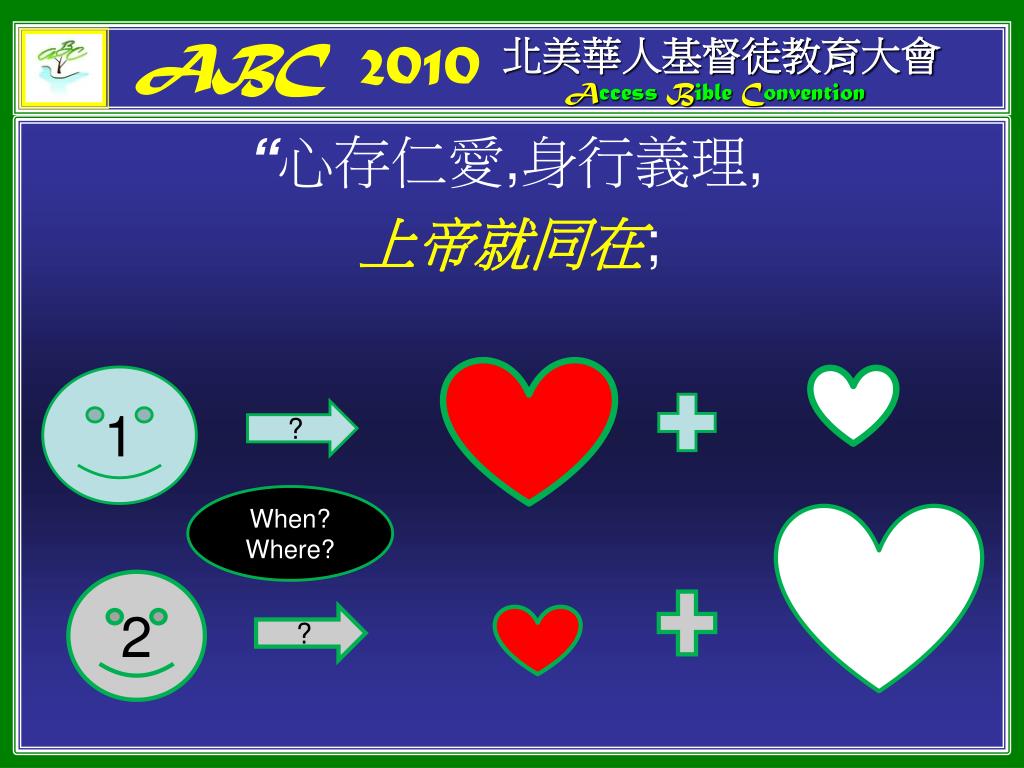 ABC 2010 北美華人基督徒教育大會
Access Bible Convention

“心存仁愛,身行義理,
上帝就同在;

1
?
When?
Where?
2
?